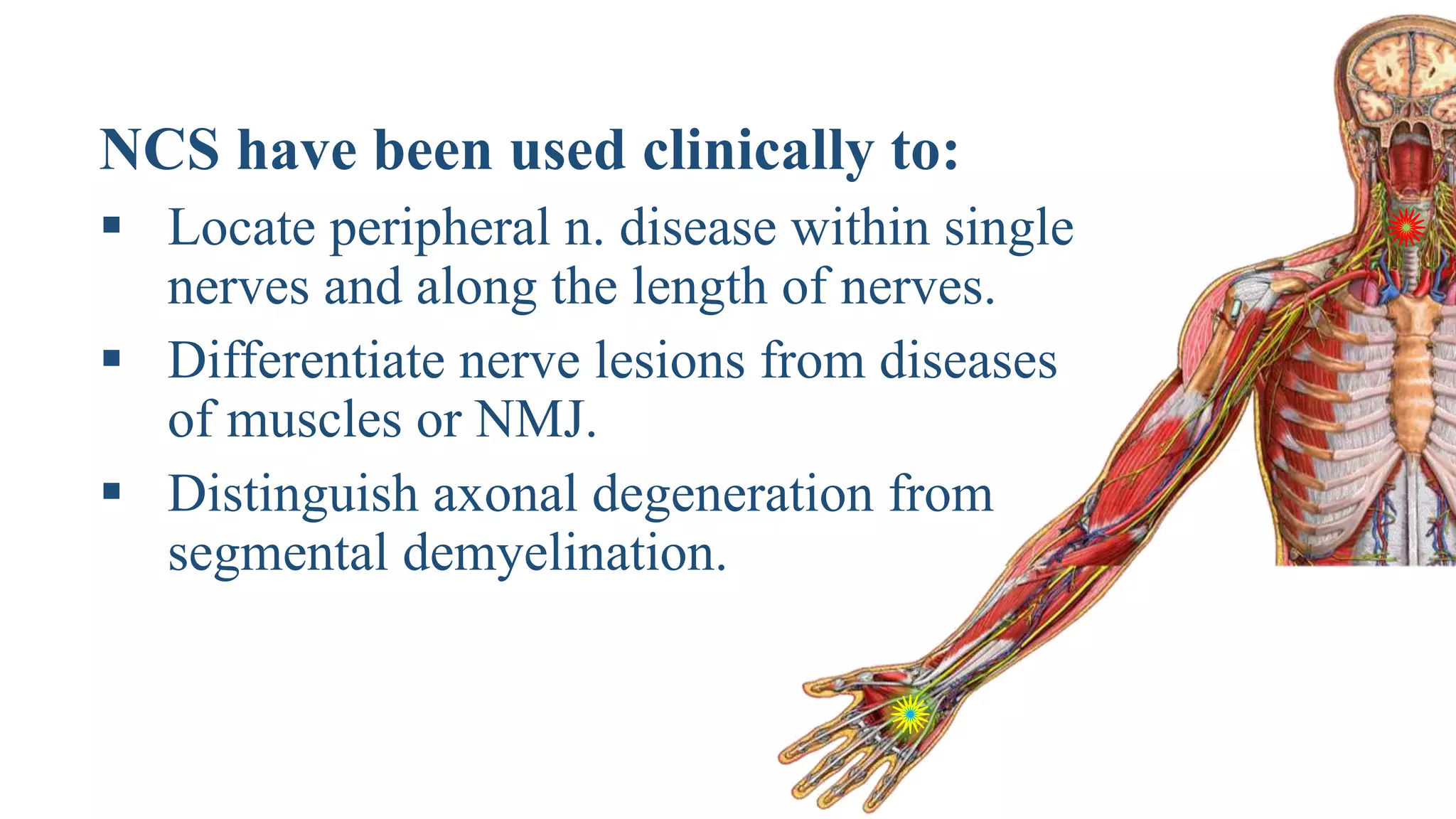 NCS have been used clinically to:

▪ Locate peripheral n. disease within single nerves and along the length of nerves.

▪ Differentiate nerve lesions from diseases of muscles or NMJ.

▪ Distinguish axonal degeneration from segmental demyelination.